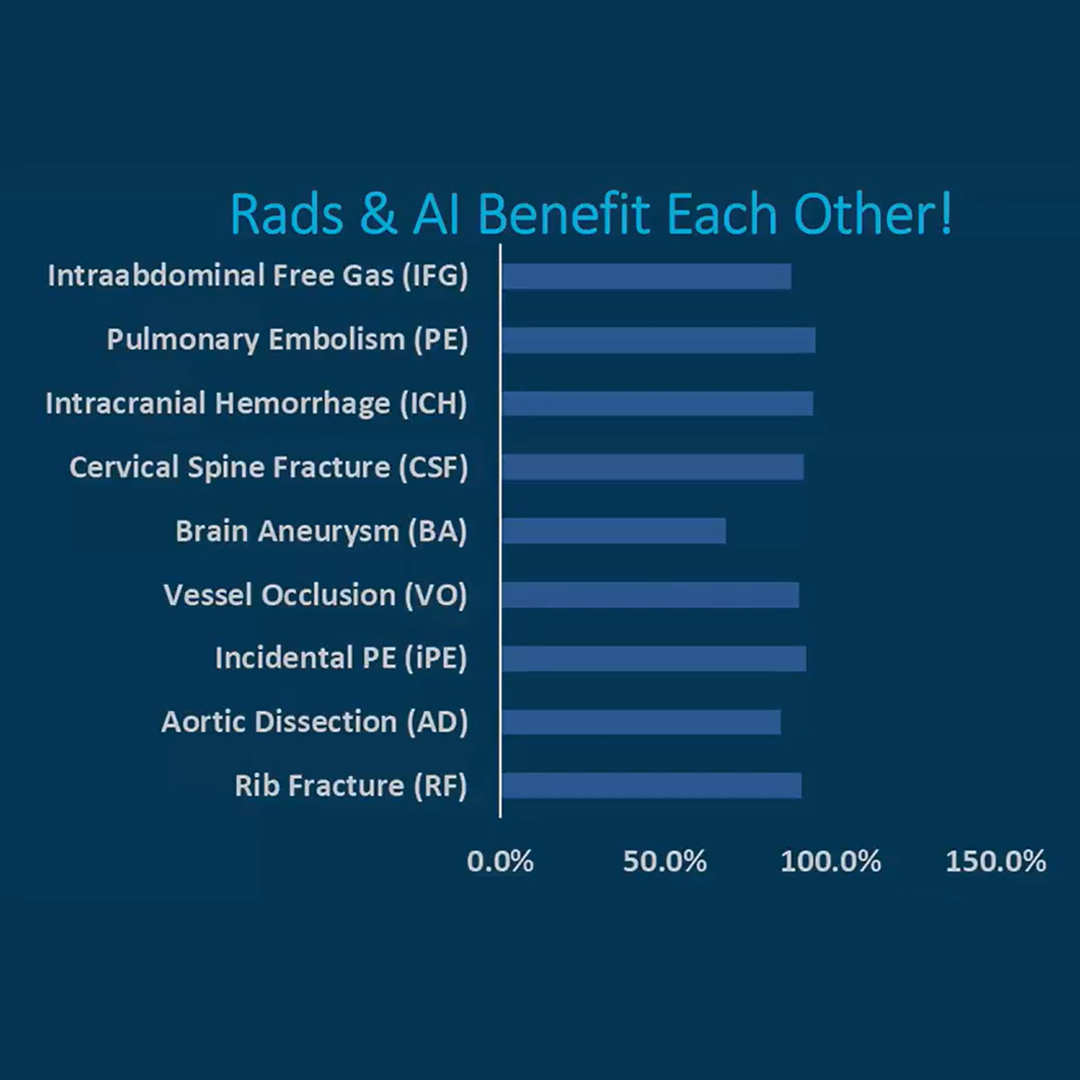 Rads & AI Benefit Each Other!

Intraabdominal Free Gas (IFG)
Pulmonary Embolism (PE)
Intracranial Hemorrhage (ICH)
Cervical Spine Fracture (CSF)
Brain Aneurysm (BA)
Vessel Occlusion (VO)
Incidental PE (iPE)
Aortic Dissection (AD)
Rib Fracture (RF)

0.0% 50.0% 100.0% 150.0%